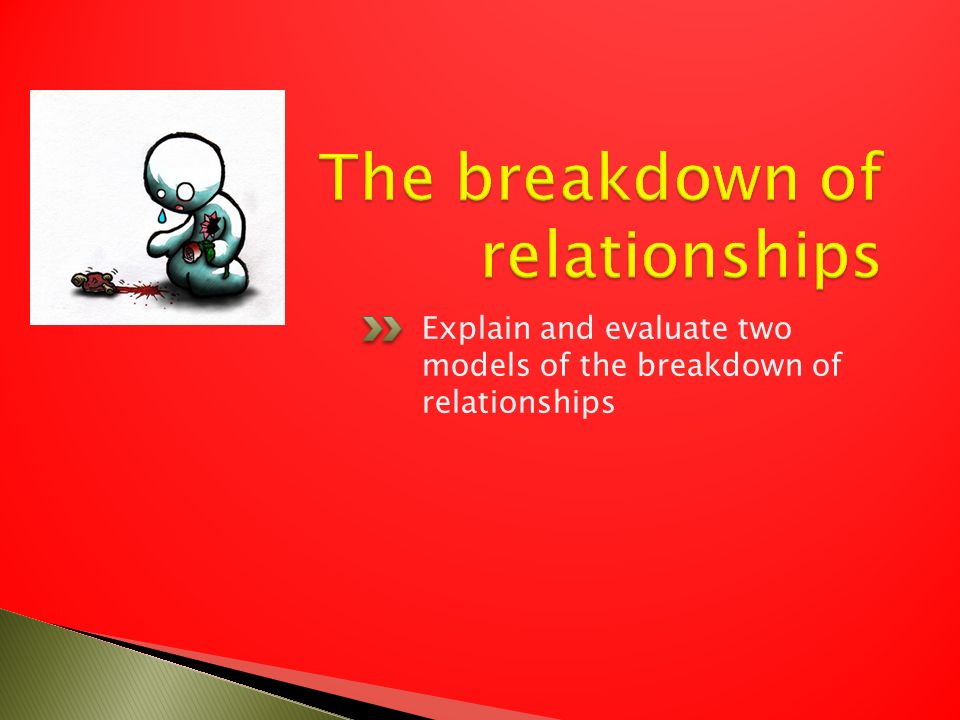 The breakdown of relationships

Explain and evaluate two models of the breakdown of relationships